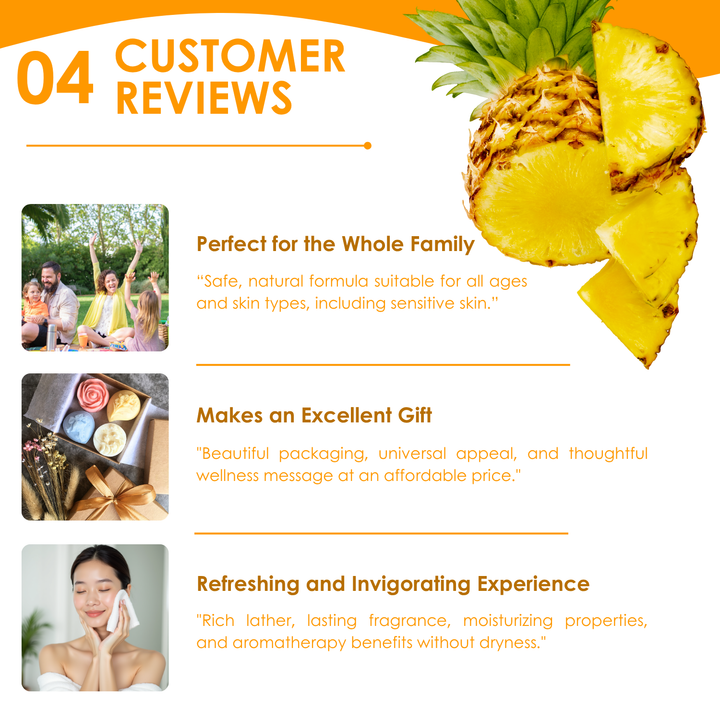 04 CUSTOMER REVIEWS

Perfect for the Whole Family

“Safe, natural formula suitable for all ages and skin types, including sensitive skin.”

Makes an Excellent Gift

"Beautiful packaging, universal appeal, and thoughtful wellness message at an affordable price."

Refreshing and Invigorating Experience

"Rich lather, lasting fragrance, moisturizing properties, and aromatherapy benefits without dryness."